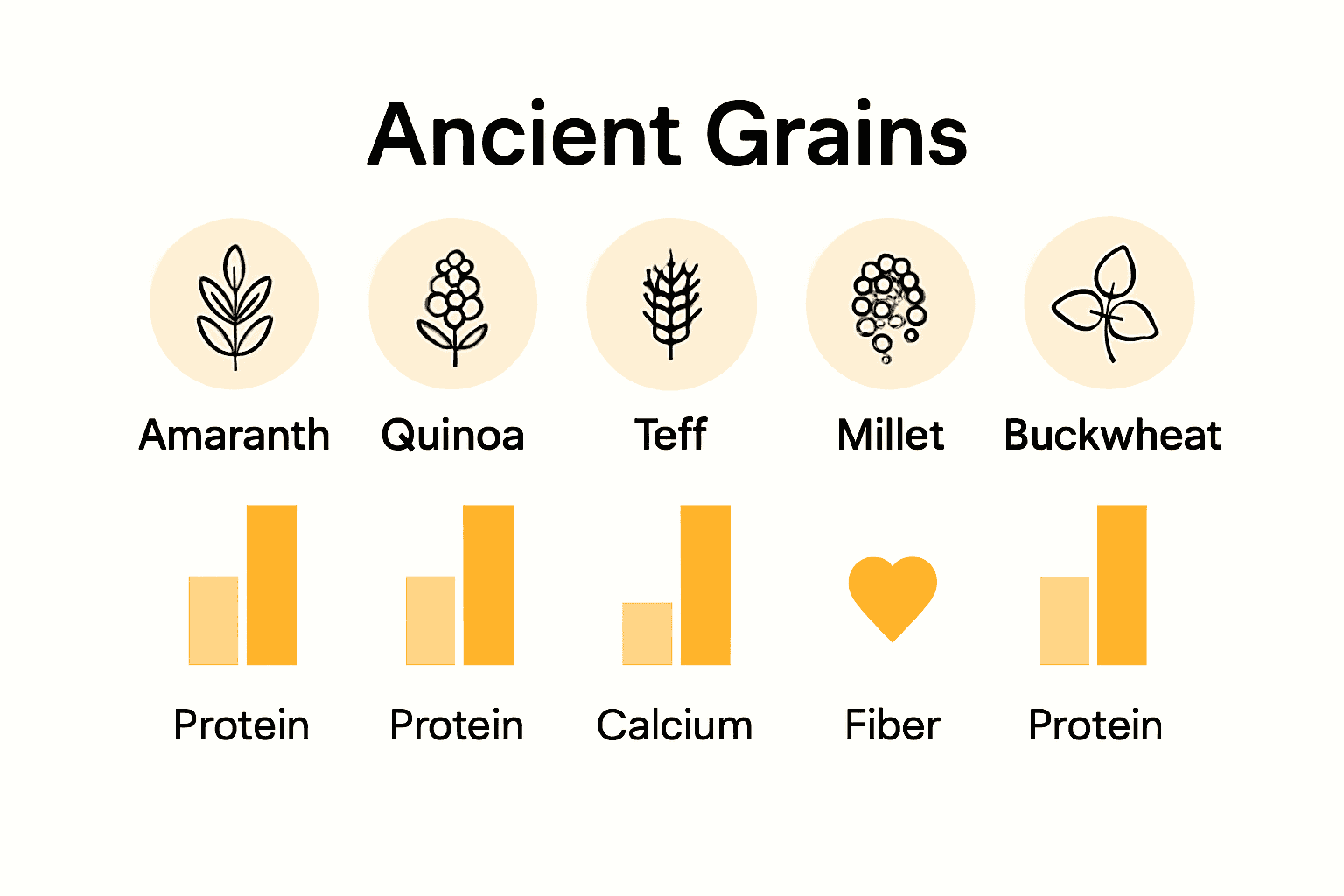 Ancient Grains

Amaranth Quinoa Teff Millet Buckwheat

Protein Protein Calcium Fiber Protein